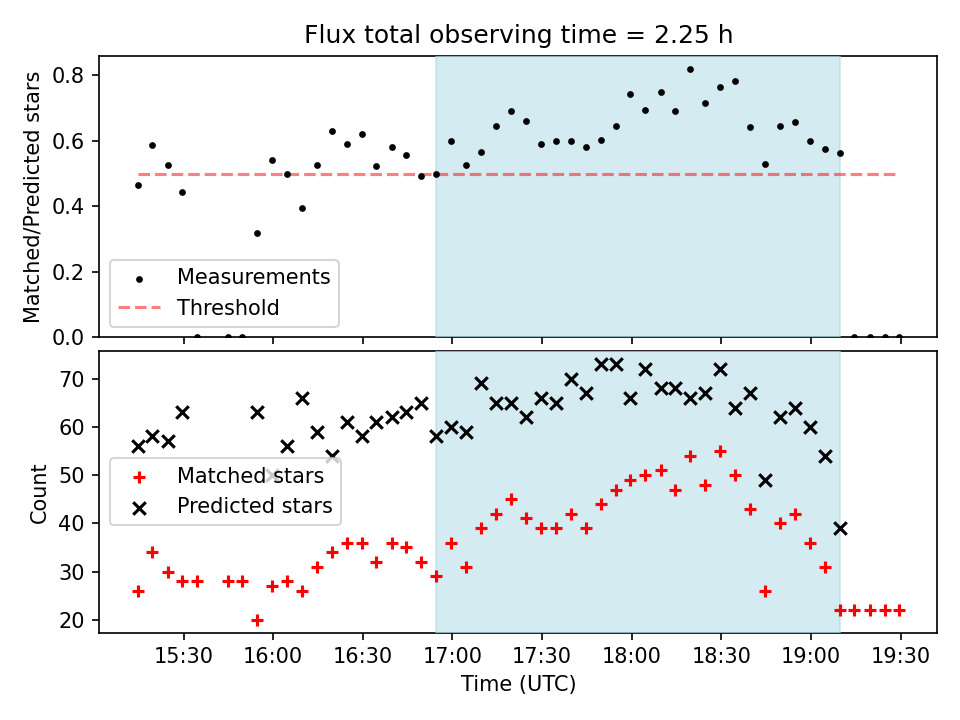 Flux total observing time = 2.25 h

Matched/Predicted stars

0.8
0.6
0.4
0.2
0.0

Measurements
Threshold

Count

70
60
50
40
30
20

Matched stars
Predicted stars

15:30
16:00
16:30
17:00
17:30
18:00
18:30
19:00
19:30

Time (UTC)